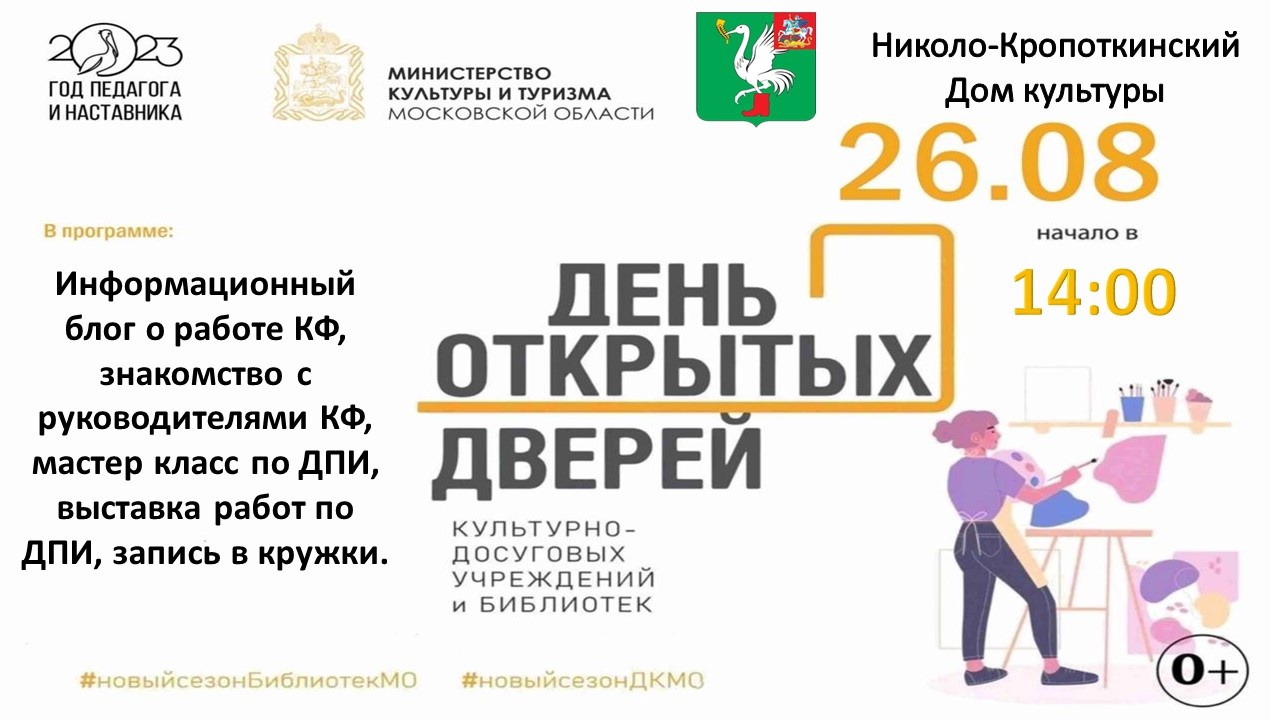 2023
ГОД ПЕДАГОГА И НАСТАВНИКА

МИНИСТЕРСТВО КУЛЬТУРЫ И ТУРИЗМА МОСКОВСКОЙ ОБЛАСТИ

Николо-Кропоткинский Дом культуры

26.08

начало в

14:00

В программе:

Информационный блог о работе КФ, знакомство с руководителями КФ, мастер класс по ДПИ, выставка работ по ДПИ, запись в кружки.

ДЕНЬ ОТКРЫТЫХ ДВЕРЕЙ

КУЛЬТУРНО-ДОСУГОВЫХ УЧРЕЖДЕНИЙ и БИБЛИОТЕК

#новыйсезонБиблиотекМО #новыйсезонДКМО

0+